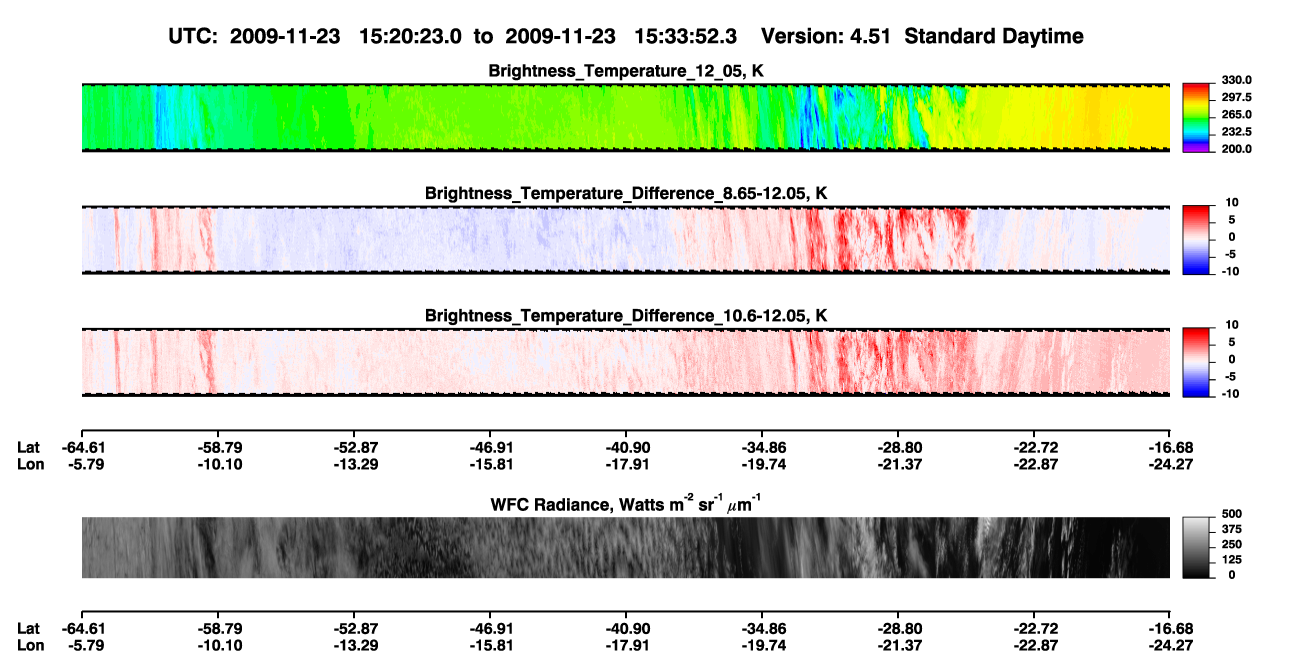 UTC: 2009-11-23 15:20:23.0 to 2009-11-23 15:33:52.3 Version: 4.51 Standard Daytime

Brightness_Temperature_12_05, K

330.0
297.5
265.0
232.5
200.0

Brightness_Temperature_Difference_8.65-12.05, K

10
5
0
-5
-10

Brightness_Temperature_Difference_10.6-12.05, K

10
5
0
-5
-10

| Lat | -64.61 | -58.79 | -52.87 | -46.91 | -40.90 | -34.86 | -28.80 | -22.72 | -16.68 |
|---|---|---|---|---|---|---|---|---|---|
| Lon | -5.79 | -10.10 | -13.29 | -15.81 | -17.91 | -19.74 | -21.37 | -22.87 | -24.27 |

WFC Radiance, Watts $m^{-2}$ $sr^{-1}$ $\mu m^{-1}$

500
375
250
125
0

| Lat | -64.61 | -58.79 | -52.87 | -46.91 | -40.90 | -34.86 | -28.80 | -22.72 | -16.68 |
|---|---|---|---|---|---|---|---|---|---|
| Lon | -5.79 | -10.10 | -13.29 | -15.81 | -17.91 | -19.74 | -21.37 | -22.87 | -24.27 |